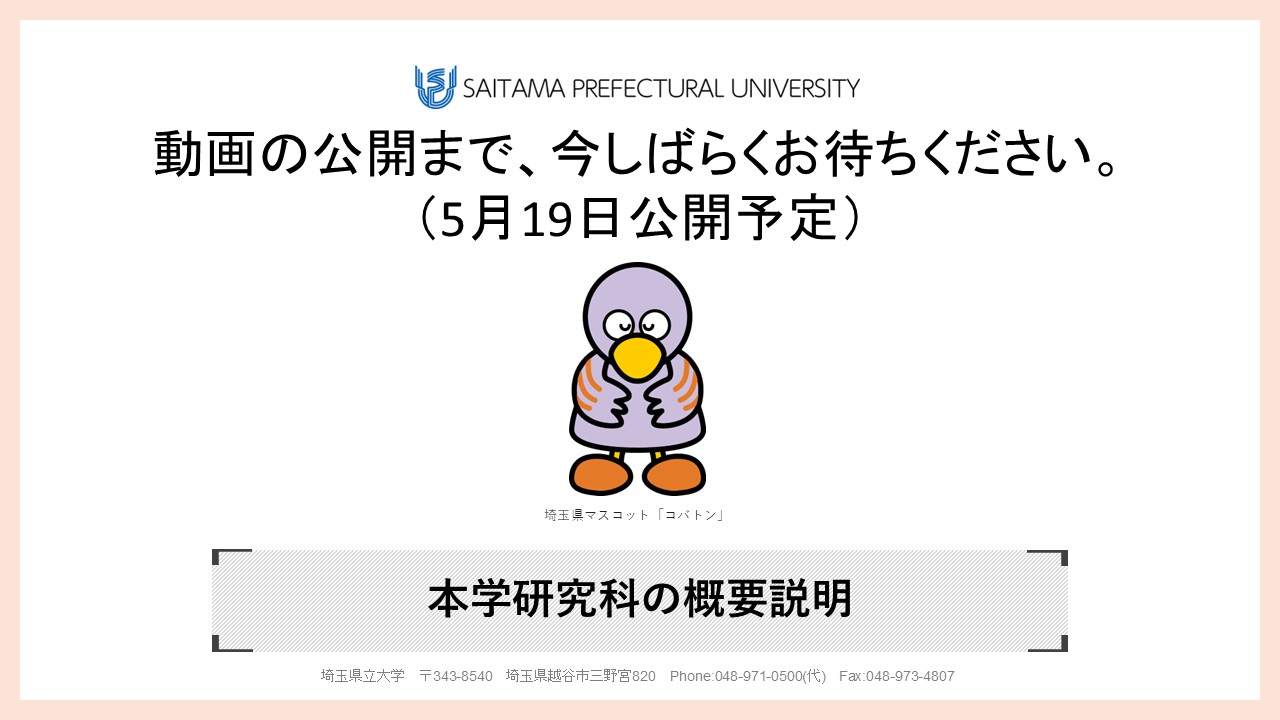 SAITAMA PREFECTURAL UNIVERSITY

動画の公開まで、今しばらくお待ちください。
（5月19日公開予定）

埼玉県マスコット「コバトン」

本学研究科の概要説明

埼玉県立大学　〒343-8540　埼玉県越谷市三野宮820　Phone:048-971-0500(代)　Fax:048-973-4807